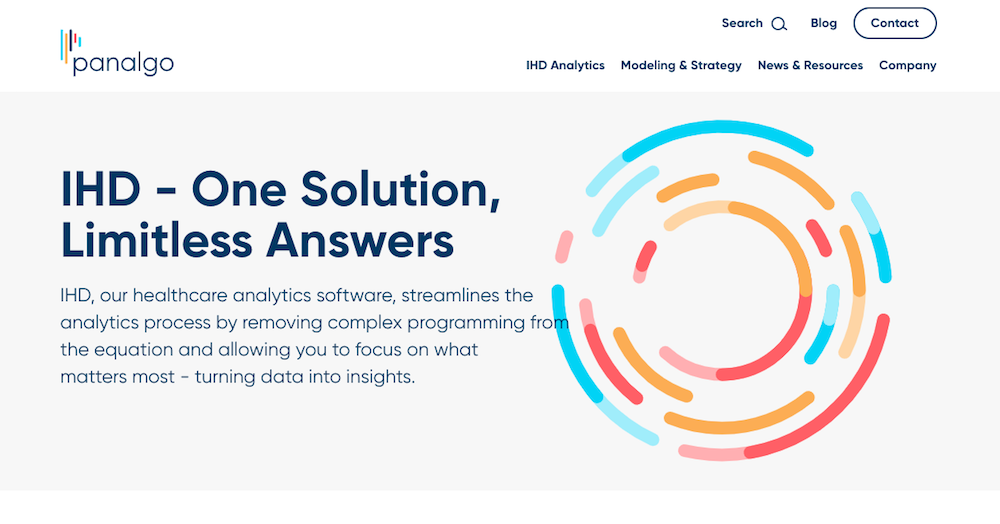 panalgo

Search Blog Contact

IHD Analytics Modeling & Strategy News & Resources Company

IHD - One Solution, Limitless Answers

IHD, our healthcare analytics software, streamlines the analytics process by removing complex programming from the equation and allowing you to focus on what matters most - turning data into insights.